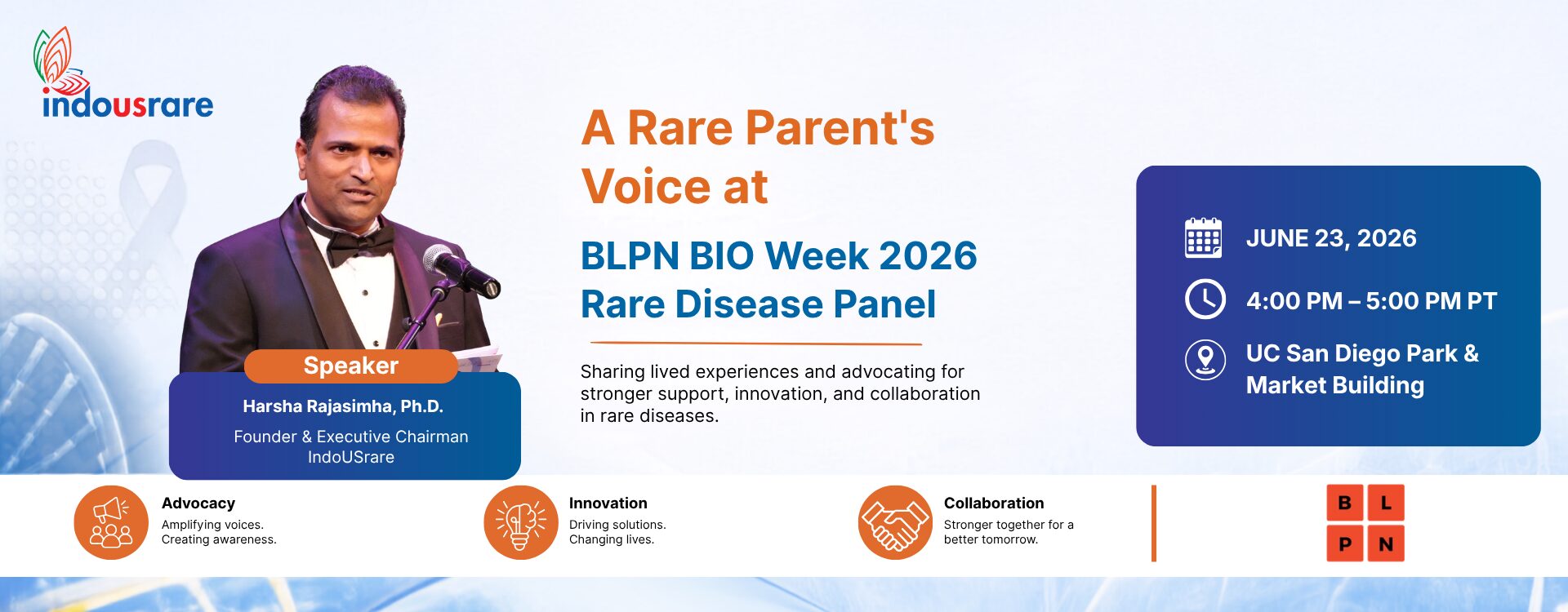 indousrare

Speaker

Harsha Rajasimha, Ph.D.

Founder & Executive Chairman
IndoUSrare

A Rare Parent's Voice at

BLPN BIO Week 2026 Rare Disease Panel

Sharing lived experiences and advocating for stronger support, innovation, and collaboration in rare diseases.

JUNE 23, 2026

4:00 PM – 5:00 PM PT

UC San Diego Park & Market Building

Advocacy
Amplifying voices.
Creating awareness.

Innovation
Driving solutions.
Changing lives.

Collaboration
Stronger together for a better tomorrow.

B L
P N